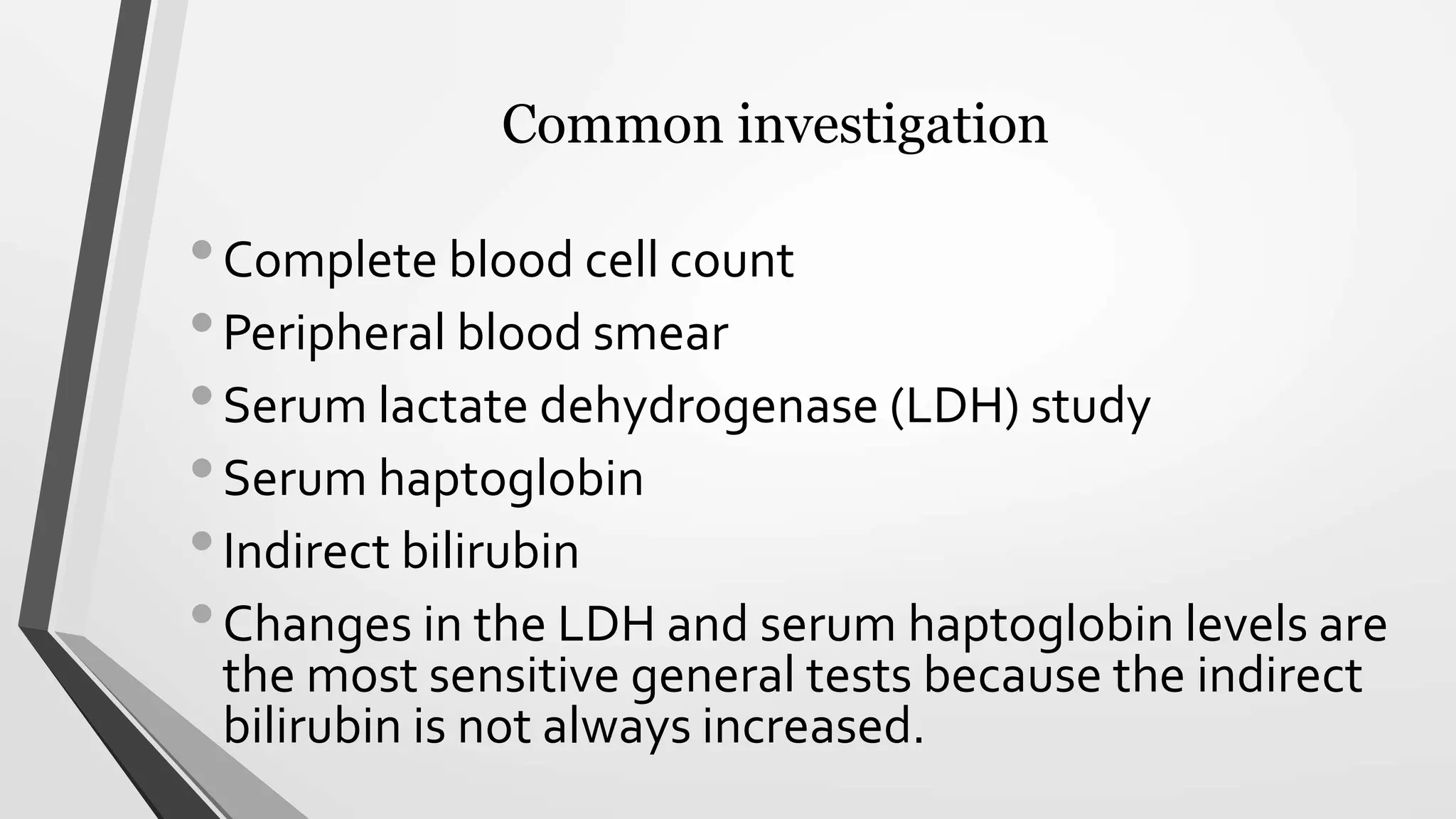 Common investigation

• Complete blood cell count
• Peripheral blood smear
• Serum lactate dehydrogenase (LDH) study
• Serum haptoglobin
• Indirect bilirubin
• Changes in the LDH and serum haptoglobin levels are the most sensitive general tests because the indirect bilirubin is not always increased.